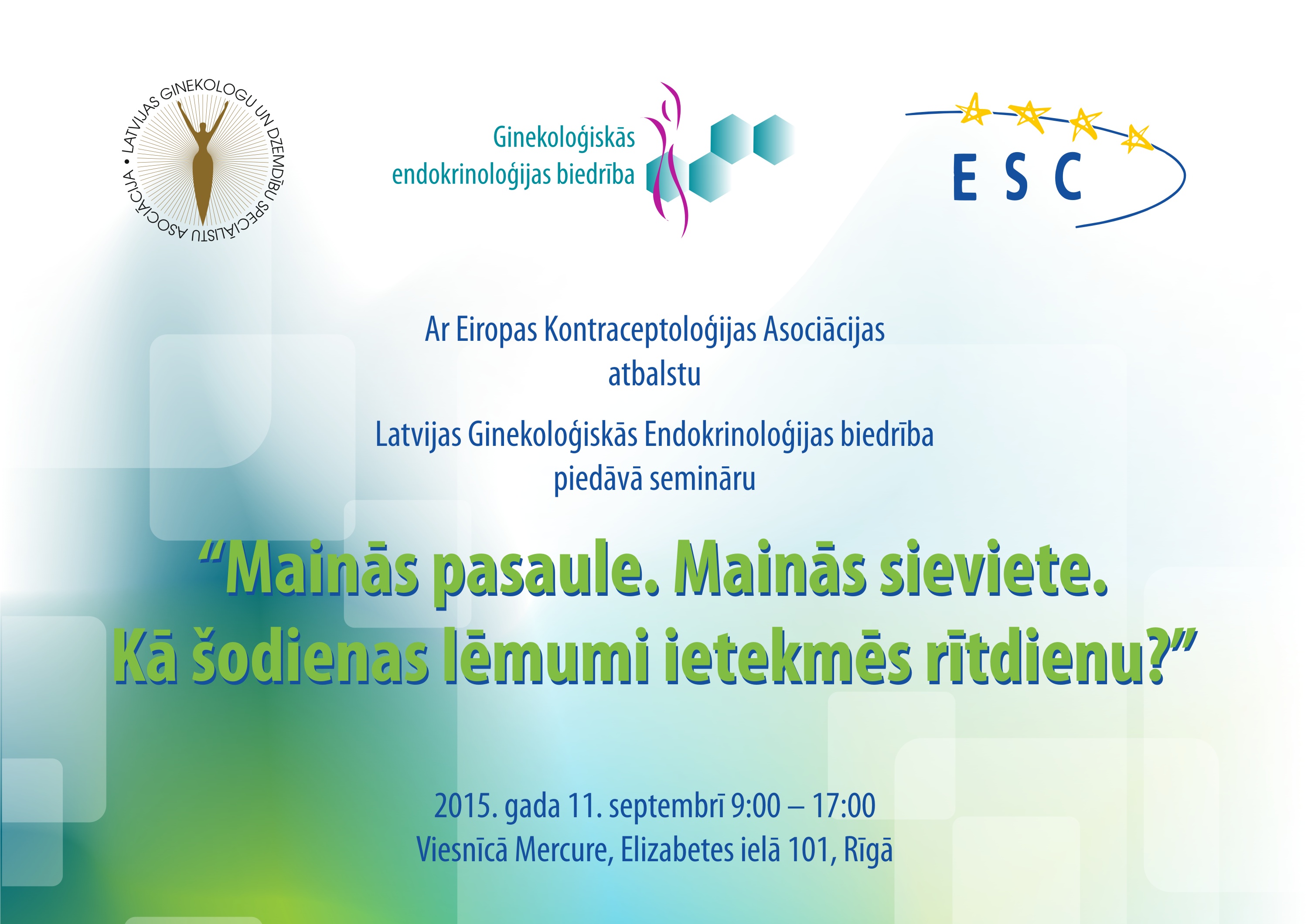 LATVIJAS GINEKOLOGU UN DZEMDĪBU SPECIĀLISTU ASOCIĀCIJA •

Ginekoloģiskās endokrinoloģijas biedrība

ESC

Ar Eiropas Kontraceptoloģijas Asociācijas atbalstu

Latvijas Ginekoloģiskās Endokrinoloģijas biedrība piedāvā semināru

“Mainās pasaule. Mainās sieviete. Kā šodienas lēmumi ietekmēs rītdienu?”

2015. gada 11. septembrī 9:00 – 17:00
Viesnīcā Mercure, Elizabetes ielā 101, Rīgā